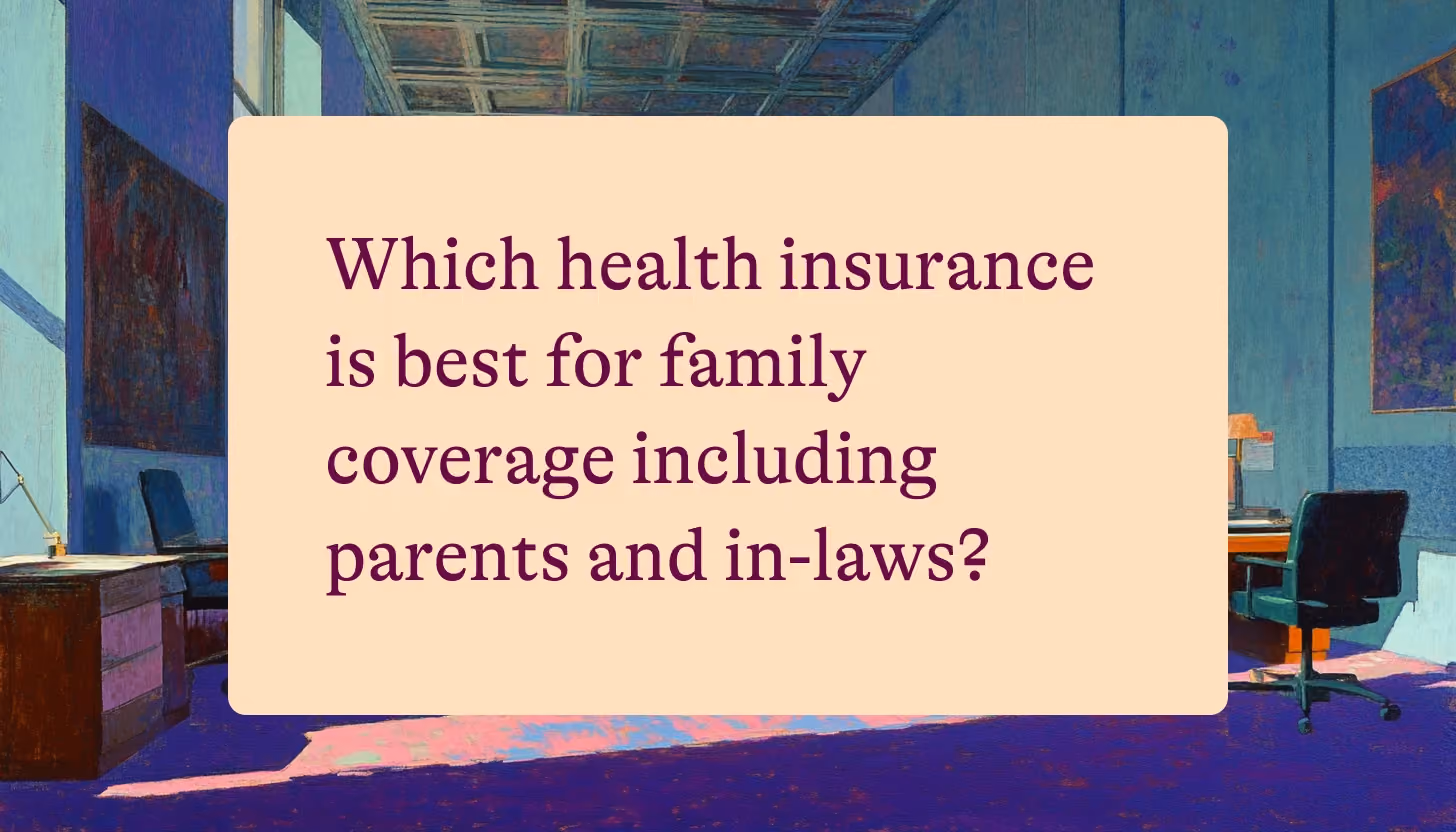 Which health insurance is best for family coverage including parents and in-laws?